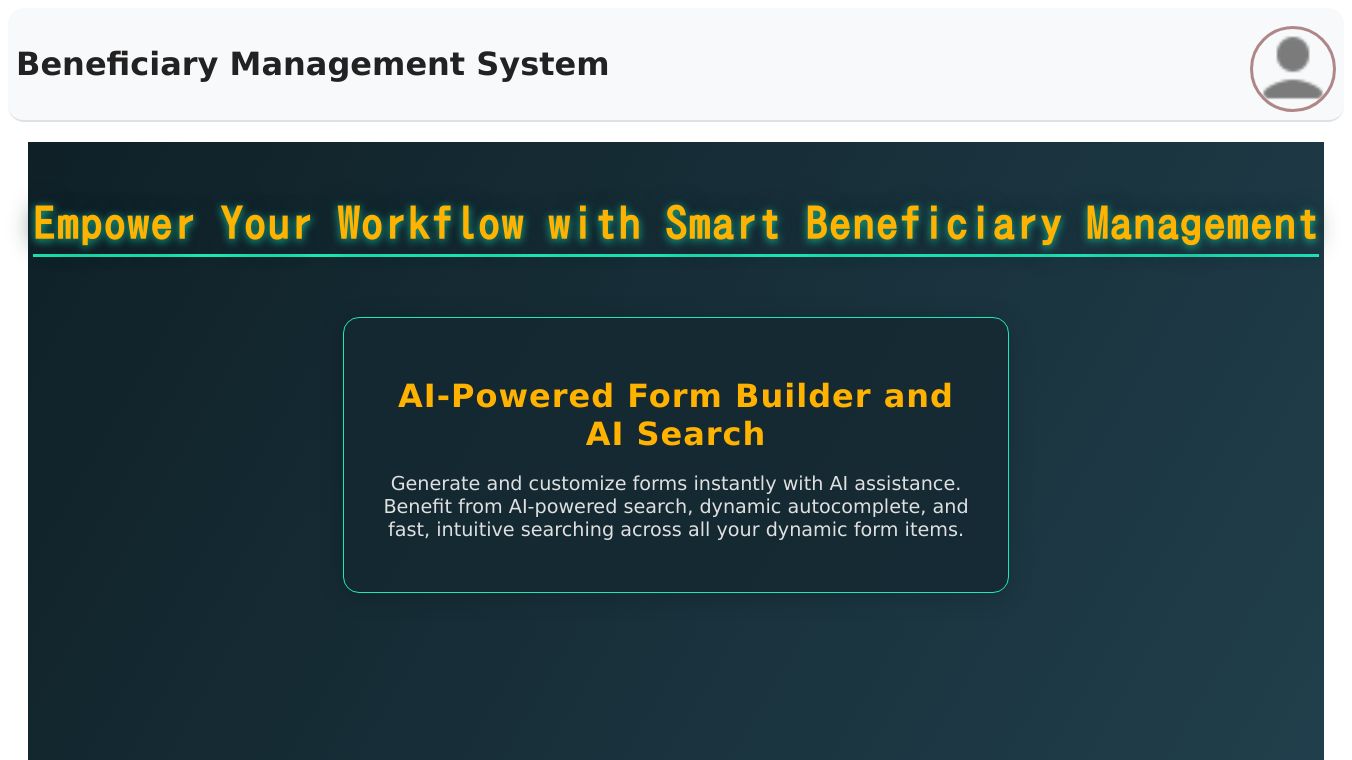 Beneficiary Management System

Empower Your Workflow with Smart Beneficiary Management

AI-Powered Form Builder and AI Search

Generate and customize forms instantly with AI assistance. Benefit from AI-powered search, dynamic autocomplete, and fast, intuitive searching across all your dynamic form items.